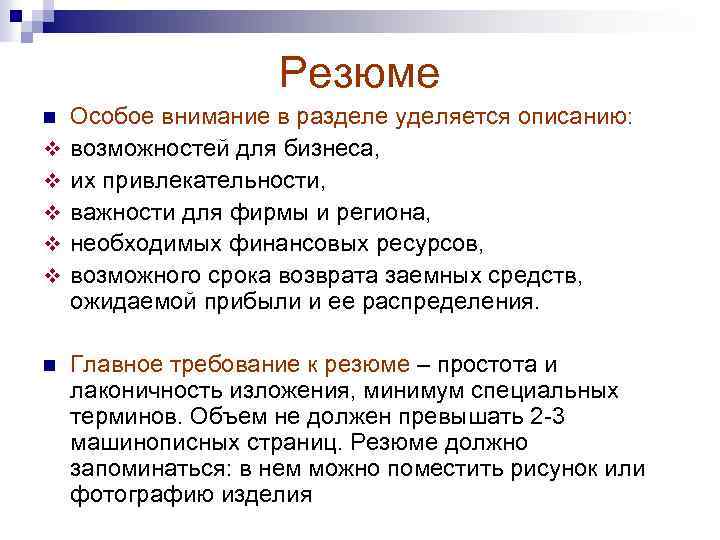 Резюме

Особое внимание в разделе уделяется описанию:

возможностей для бизнеса,

их привлекательности,

важности для фирмы и региона,

необходимых финансовых ресурсов,

возможного срока возврата заемных средств, ожидаемой прибыли и ее распределения.

Главное требование к резюме – простота и лаконичность изложения, минимум специальных терминов. Объем не должен превышать 2-3 машинописных страниц. Резюме должно запоминаться: в нем можно поместить рисунок или фотографию изделия